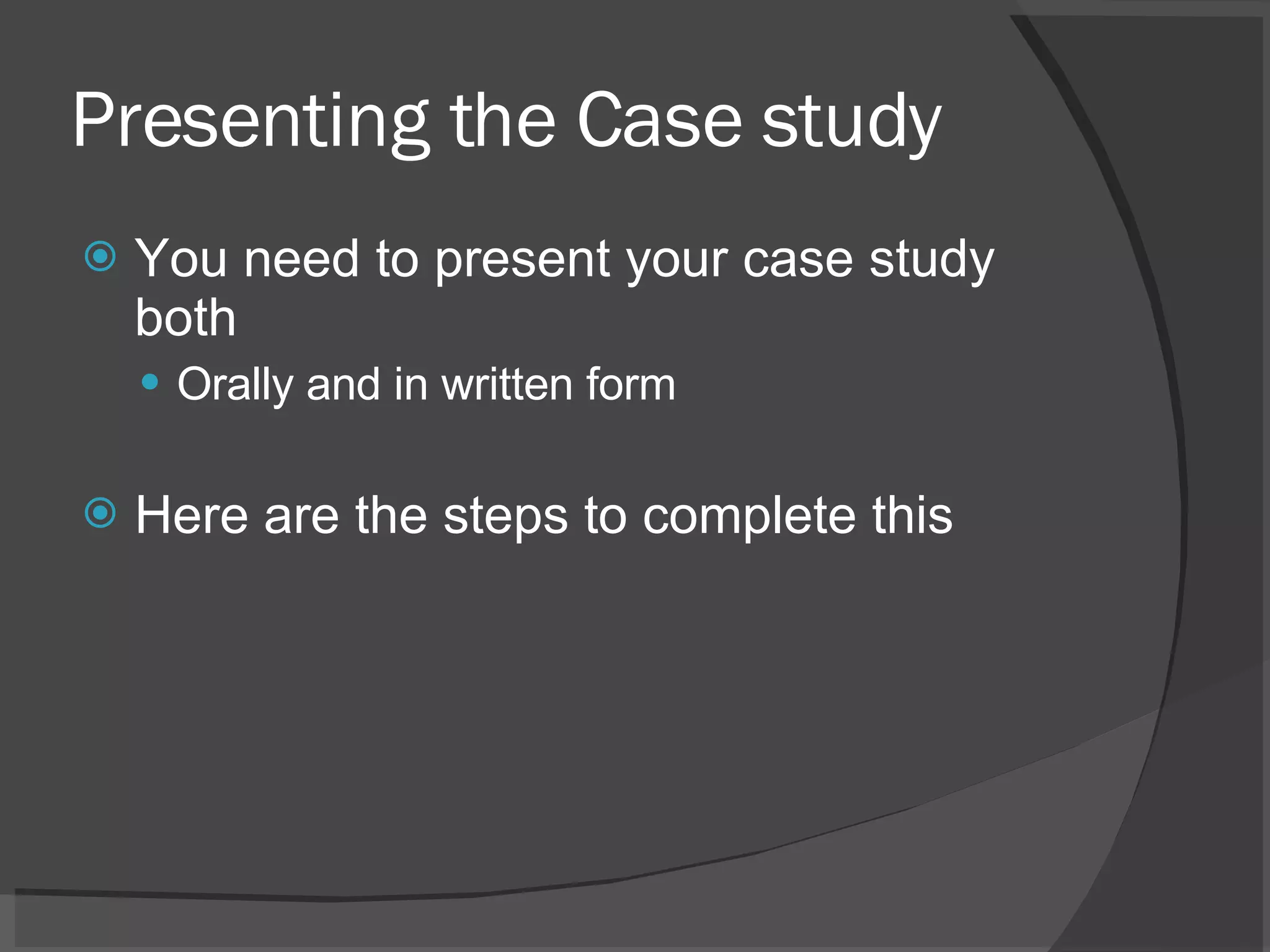 Presenting the Case study

You need to present your case study both

Orally and in written form

Here are the steps to complete this